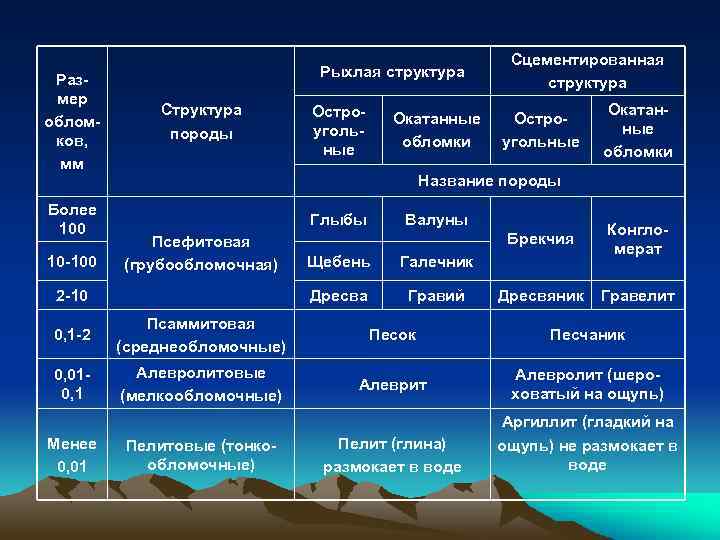 | Размер обломков, мм | Структура породы | Рыхлая структура | | Сцементированная структура | |
|---|---|---|---|---|---|
| | | Остроугольные | Окатанные обломки | Остроугольные | Окатанные обломки |
| | | Название породы | | | |
| Более 100 | Псефитовая (грубообломочная) | Глыбы | Валуны | Брекчия | Конгломерат |
| 10-100 | | Щебень | Галечник | | |
| 2-10 | | Дресва | Гравий | Дресвяник | Гравелит |
| 0,1-2 | Псаммитовая (среднеобломочные) | Песок | | Песчаник | |
| 0,01-0,1 | Алевролитовые (мелкообломочные) | Алеврит | | Алевролит (шероховатый на ощупь) | |
| Менее 0,01 | Пелитовые (тонкообломочные) | Пелит (глина) размокает в воде | | Аргиллит (гладкий на ощупь) не размокает в воде | |